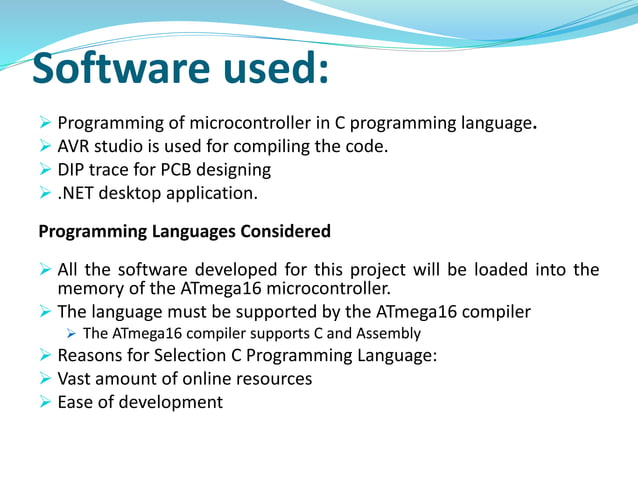 Software used:

➢ Programming of microcontroller in C programming language.
➢ AVR studio is used for compiling the code.
➢ DIP trace for PCB designing
➢ .NET desktop application.

Programming Languages Considered

➢ All the software developed for this project will be loaded into the memory of the ATmega16 microcontroller.
➢ The language must be supported by the ATmega16 compiler
➢ The ATmega16 compiler supports C and Assembly
➢ Reasons for Selection C Programming Language:
➢ Vast amount of online resources
➢ Ease of development